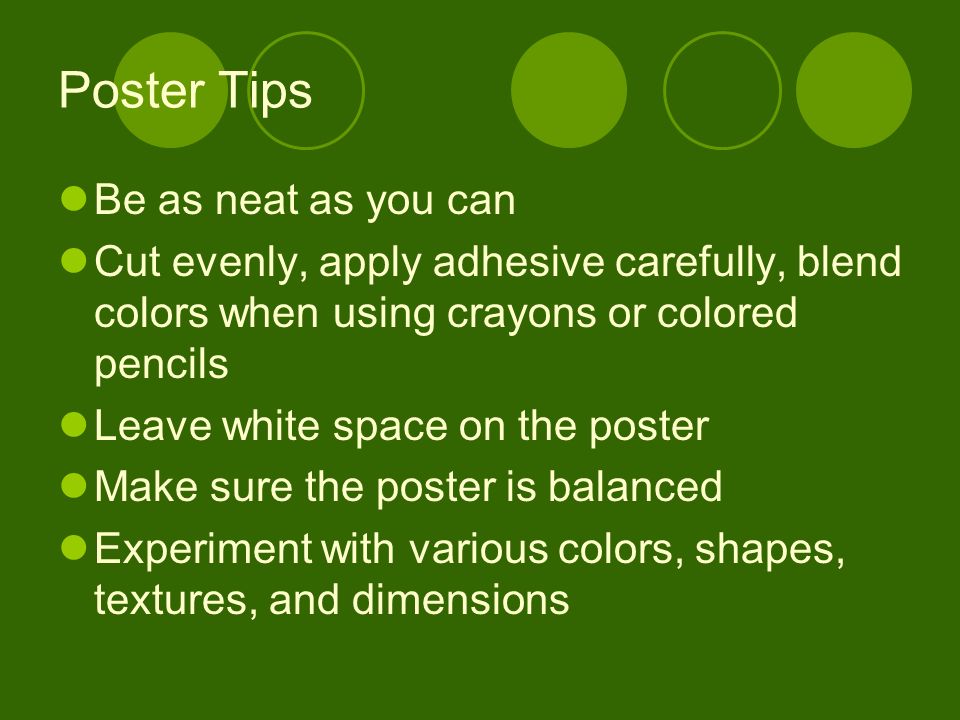 Poster Tips

- Be as neat as you can
- Cut evenly, apply adhesive carefully, blend colors when using crayons or colored pencils
- Leave white space on the poster
- Make sure the poster is balanced
- Experiment with various colors, shapes, textures, and dimensions